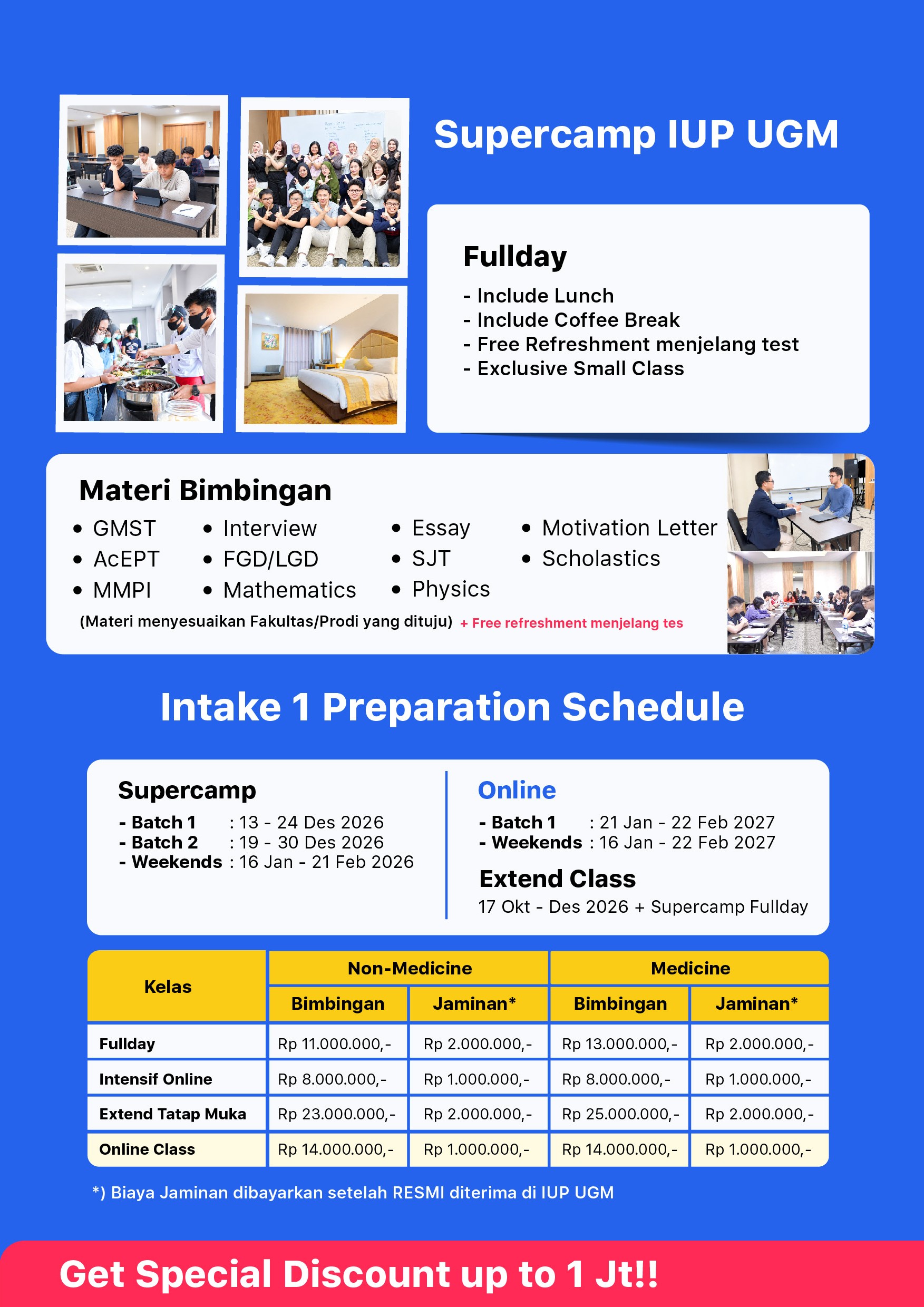 Supercamp IUP UGM

Fullday
- Include Lunch
- Include Coffee Break
- Free Refreshment menjelang test
- Exclusive Small Class

Materi Bimbingan
• GMST
• AcEPT
• MMPI
• Interview
• FGD/LGD
• Mathematics
• Essay
• SJT
• Physics
• Motivation Letter
• Scholastics
(Materi menyesuaikan Fakultas/Prodi yang dituju) + Free refreshment menjelang tes

Intake 1 Preparation Schedule

Supercamp
- Batch 1 : 13 - 24 Des 2026
- Batch 2 : 19 - 30 Des 2026
- Weekends : 16 Jan - 21 Feb 2026

Online
- Batch 1 : 21 Jan - 22 Feb 2027
- Weekends : 16 Jan - 22 Feb 2027

Extend Class
17 Okt - Des 2026 + Supercamp Fullday

| Kelas | Non-Medicine Bimbingan | Non-Medicine Jaminan* | Medicine Bimbingan | Medicine Jaminan* |
|---|---|---|---|---|
| Fullday | Rp 11.000.000,- | Rp 2.000.000,- | Rp 13.000.000,- | Rp 2.000.000,- |
| Intensif Online | Rp 8.000.000,- | Rp 1.000.000,- | Rp 8.000.000,- | Rp 1.000.000,- |
| Extend Tatap Muka | Rp 23.000.000,- | Rp 2.000.000,- | Rp 25.000.000,- | Rp 2.000.000,- |
| Online Class | Rp 14.000.000,- | Rp 1.000.000,- | Rp 14.000.000,- | Rp 1.000.000,- |

*) Biaya Jaminan dibayarkan setelah RESMI diterima di IUP UGM

Get Special Discount up to 1 Jt!!